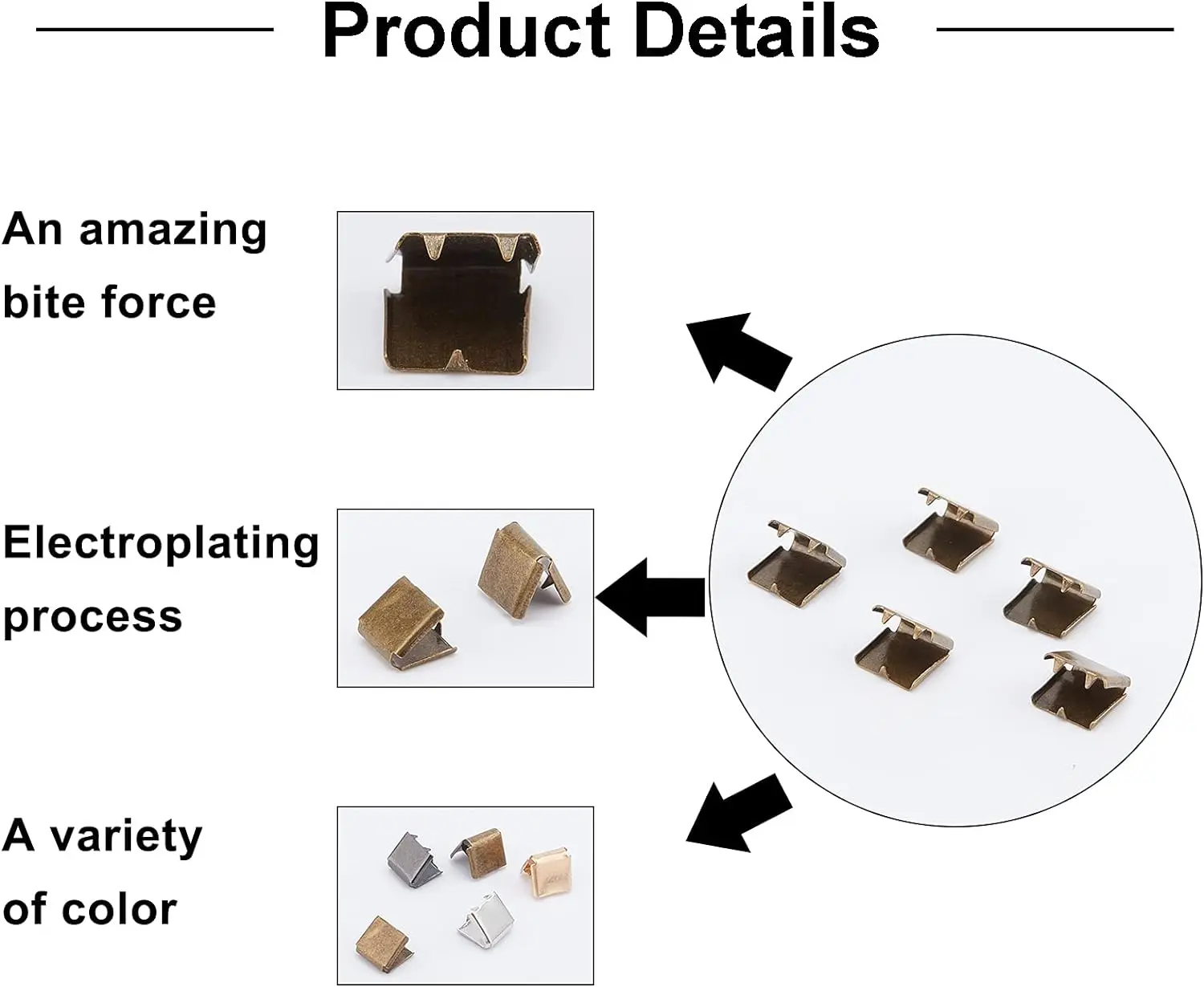 Product Details

An amazing bite force

Electroplating process

A variety of color